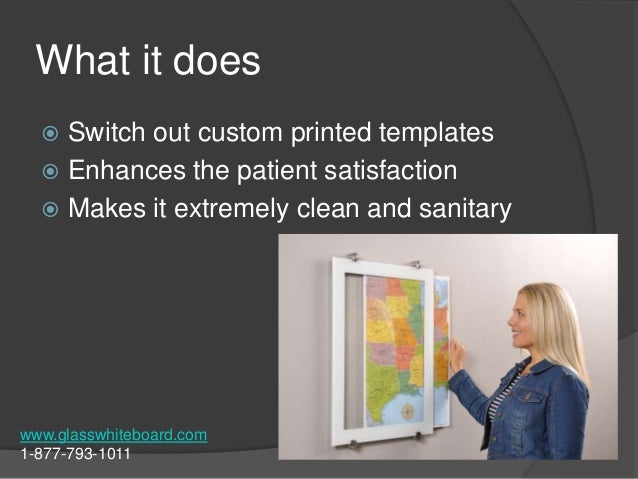 What it does

Switch out custom printed templates
Enhances the patient satisfaction
Makes it extremely clean and sanitary

www.glasswhiteboard.com
1-877-793-1011